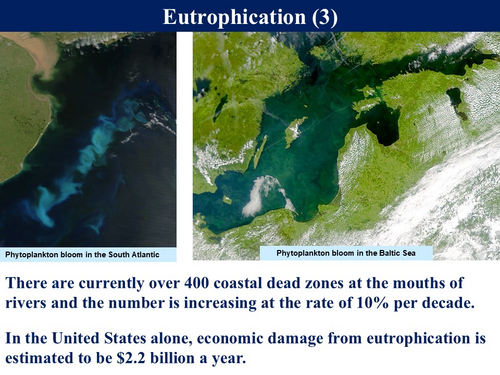 Eutrophication (3)

Phytoplankton bloom in the South Atlantic

Phytoplankton bloom in the Baltic Sea

There are currently over 400 coastal dead zones at the mouths of rivers and the number is increasing at the rate of 10% per decade.

In the United States alone, economic damage from eutrophication is estimated to be \$2.2 billion a year.